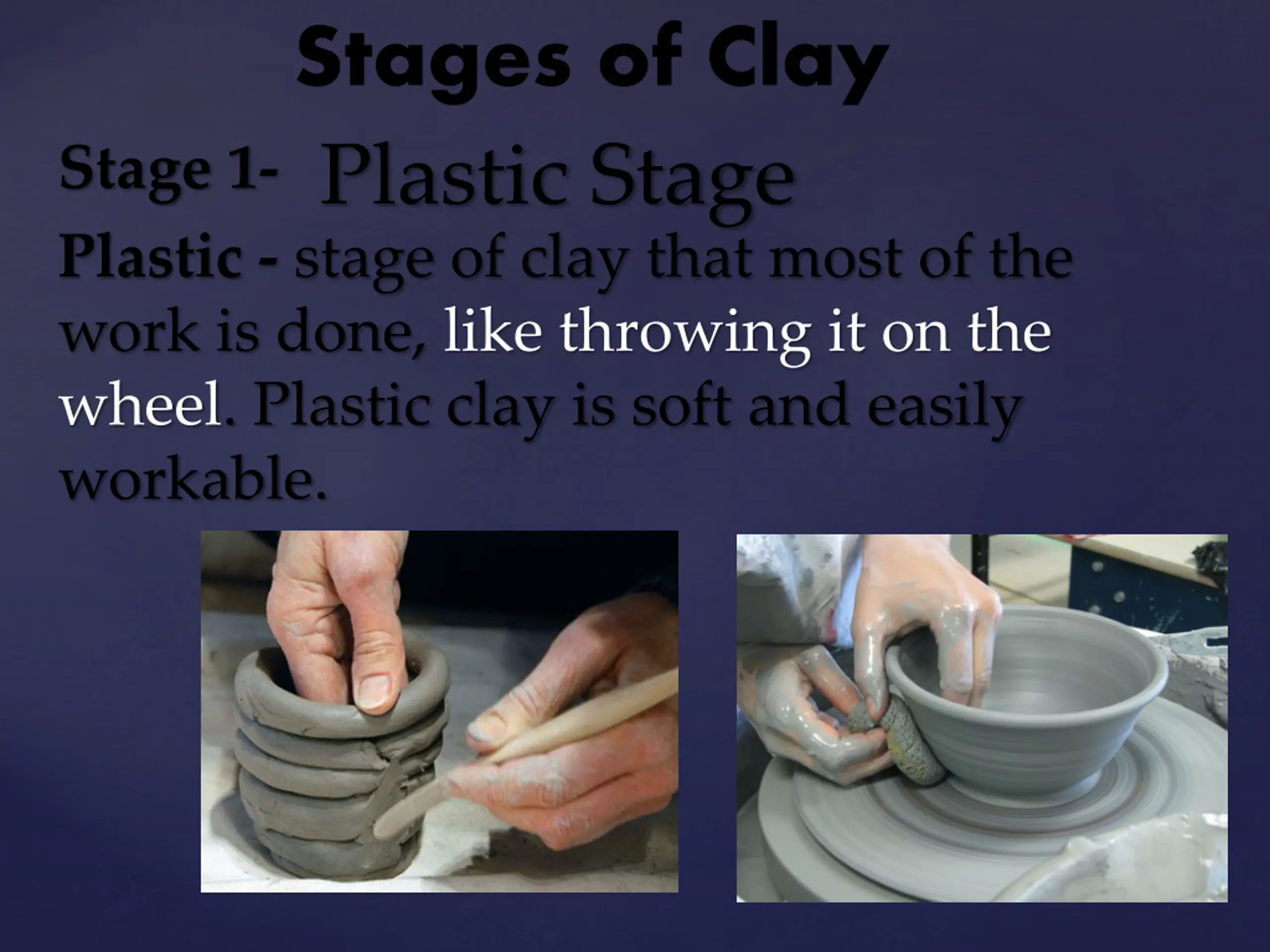 Stages of Clay

Stage 1- Plastic Stage

Plastic - stage of clay that most of the work is done, like throwing it on the wheel. Plastic clay is soft and easily workable.